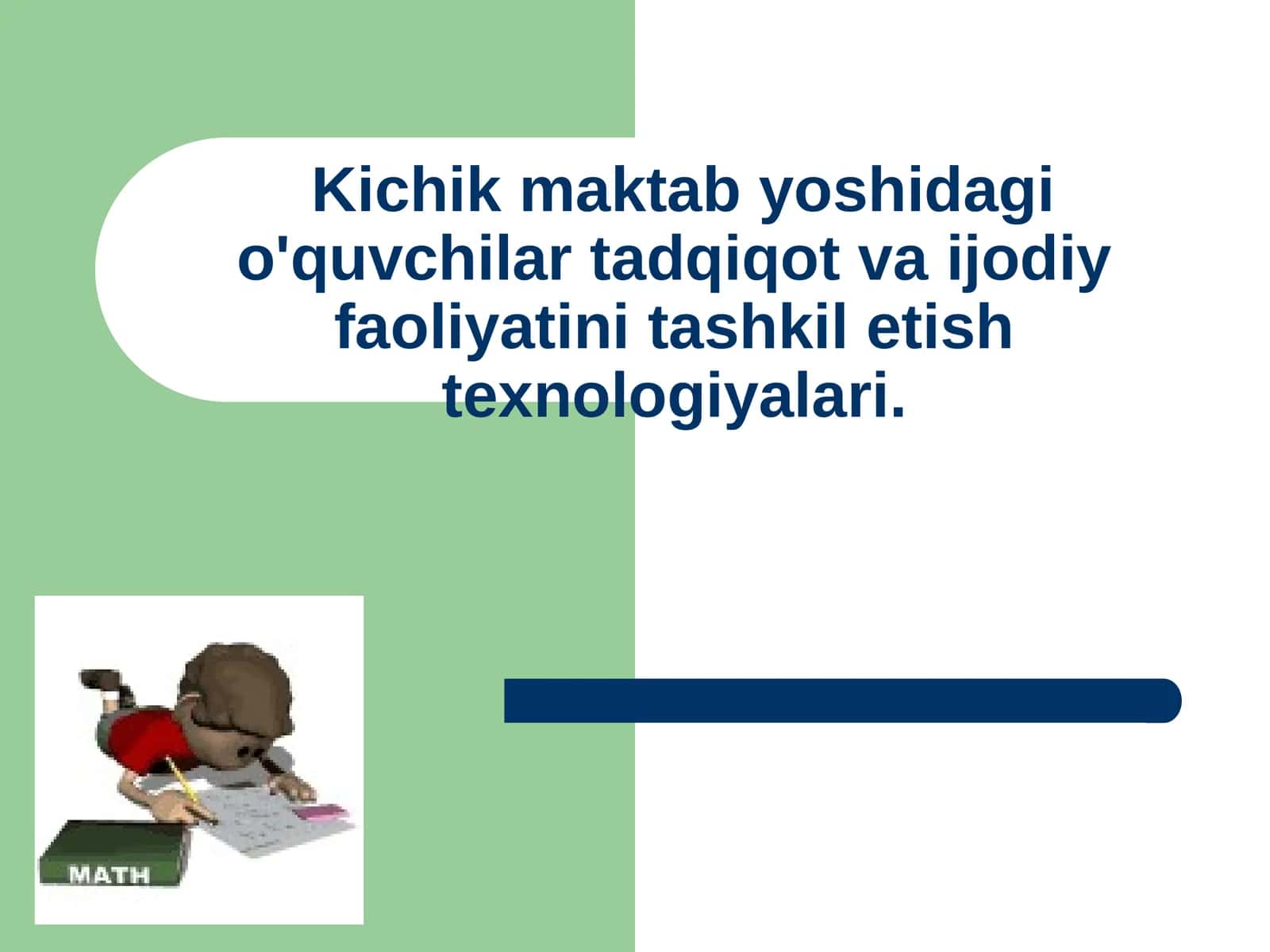 Kichik maktab yoshidagi o'quvchilar tadqiqot va ijodiy faoliyatini tashkil etish texnologiyalari.

MATH